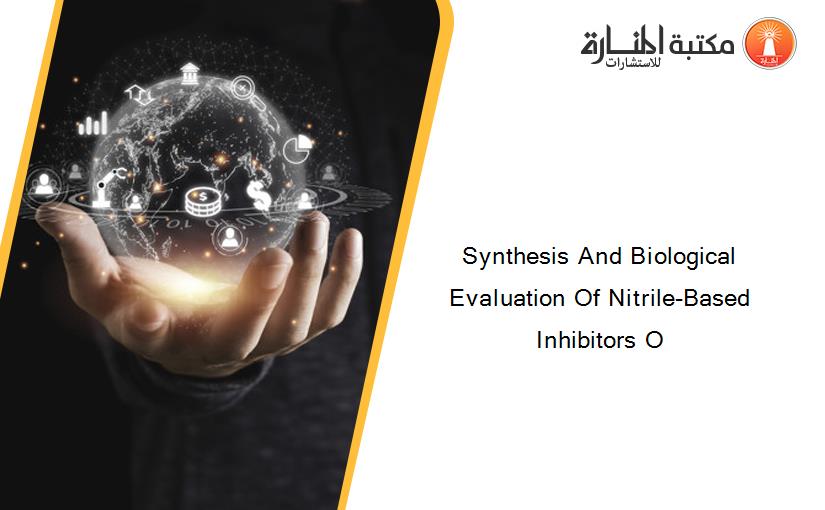 مكتبة المنارة للاستشارات

Synthesis And Biological Evaluation Of Nitrile-Based Inhibitors O